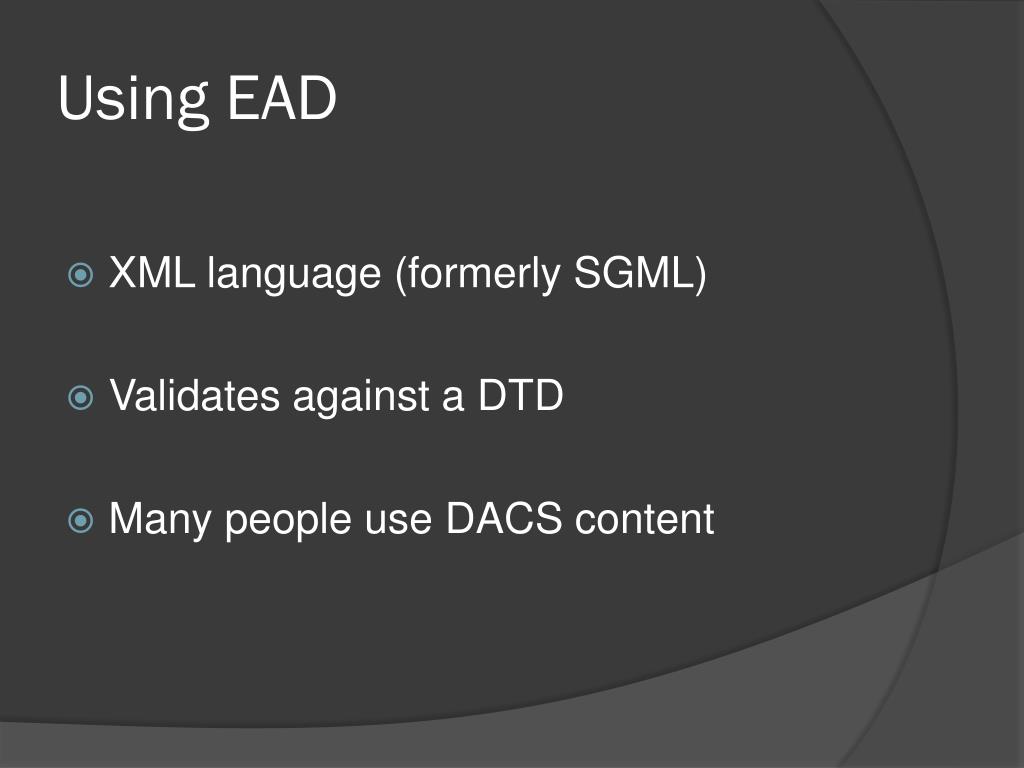 Using EAD

XML language (formerly SGML)

Validates against a DTD

Many people use DACS content